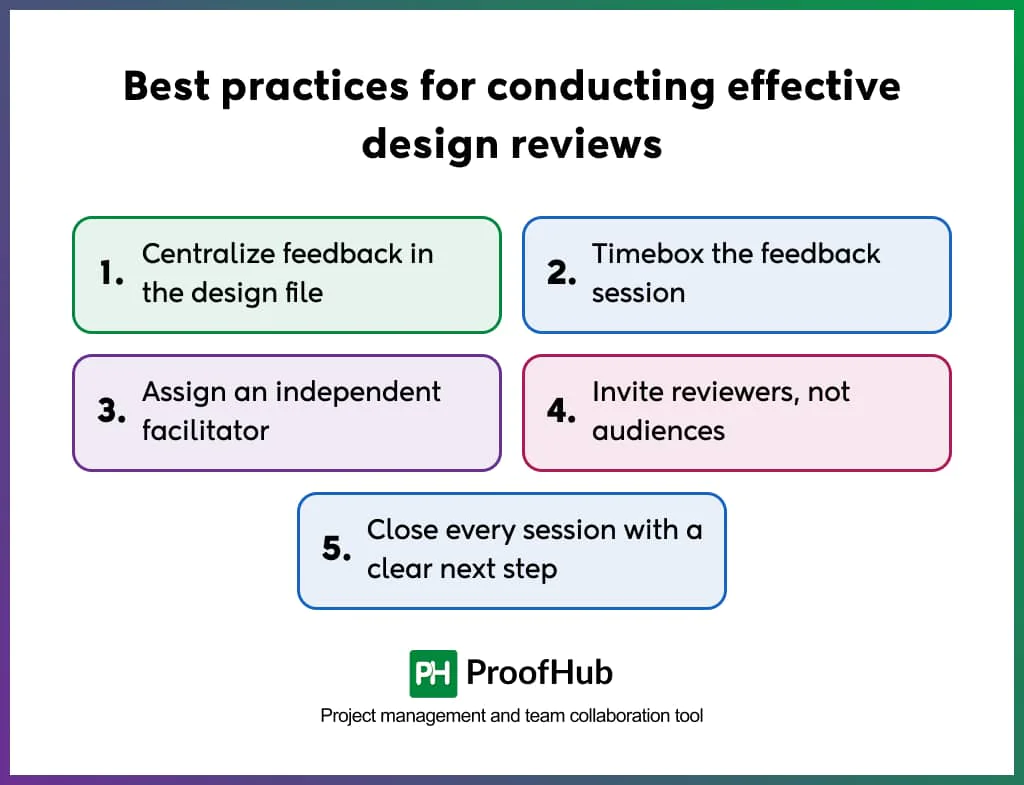 Best practices for conducting effective design reviews

1. Centralize feedback in the design file

2. Timebox the feedback session

3. Assign an independent facilitator

4. Invite reviewers, not audiences

5. Close every session with a clear next step

PH ProofHub

Project management and team collaboration tool